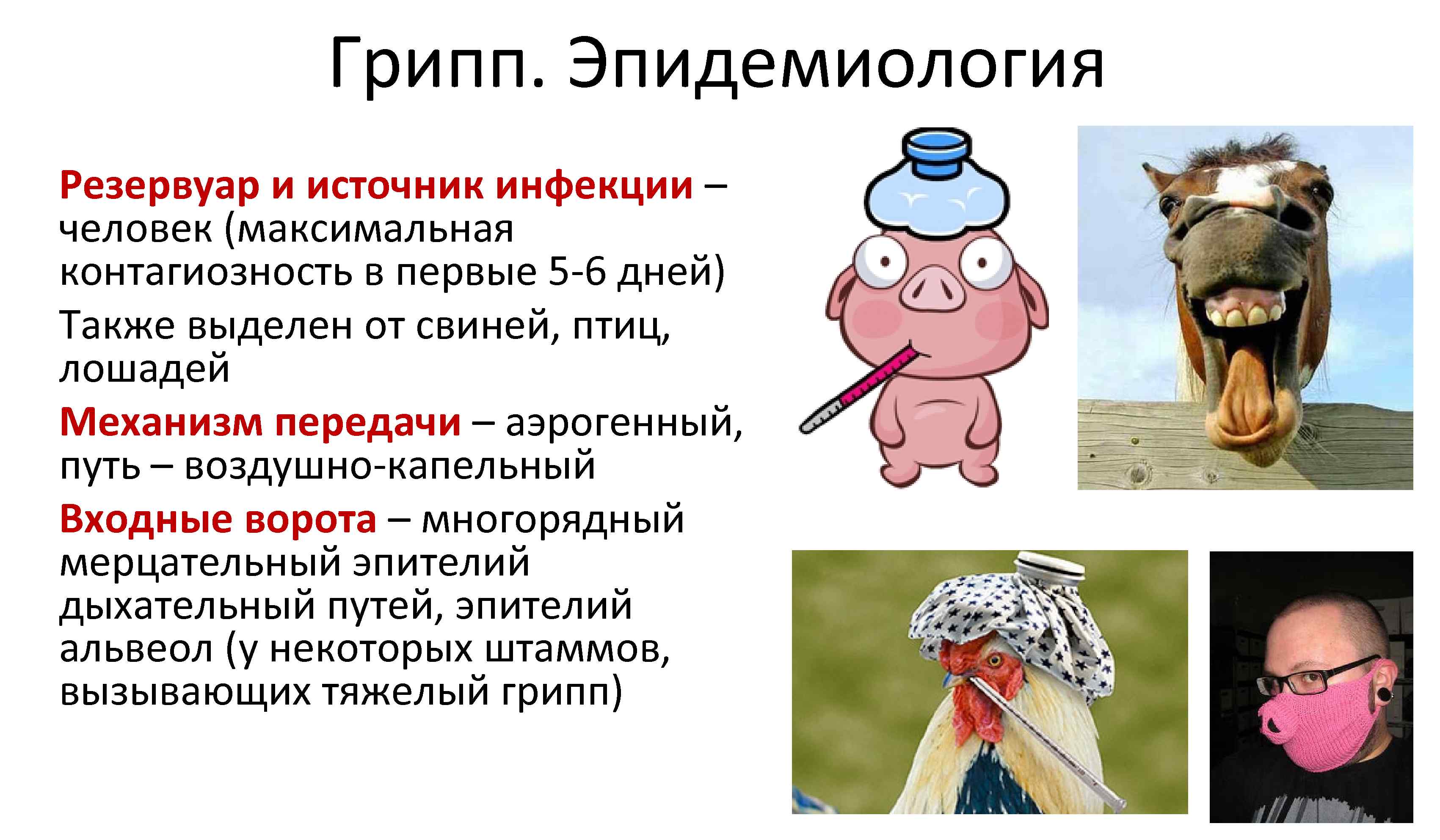 Грипп. Эпидемиология

Резервуар и источник инфекции – человек (максимальная контагиозность в первые 5-6 дней)

Также выделен от свиней, птиц, лошадей

Механизм передачи – аэрогенный, путь – воздушно-капельный

Входные ворота – многорядный мерцательный эпителий дыхательный путей, эпителий альвеол (у некоторых штаммов, вызывающих тяжелый грипп)